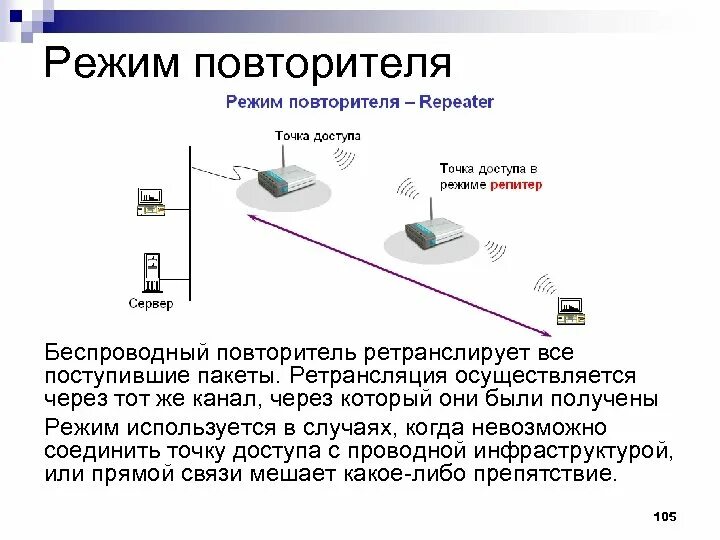 Режим повторителя

Режим повторителя – Repeater

Точка доступа

Точка доступа в режиме репитер

Сервер

Беспроводный повторитель ретранслирует все поступившие пакеты. Ретрансляция осуществляется через тот же канал, через который они были получены

Режим используется в случаях, когда невозможно соединить точку доступа с проводной инфраструктурой, или прямой связи мешает какое-либо препятствие.

105